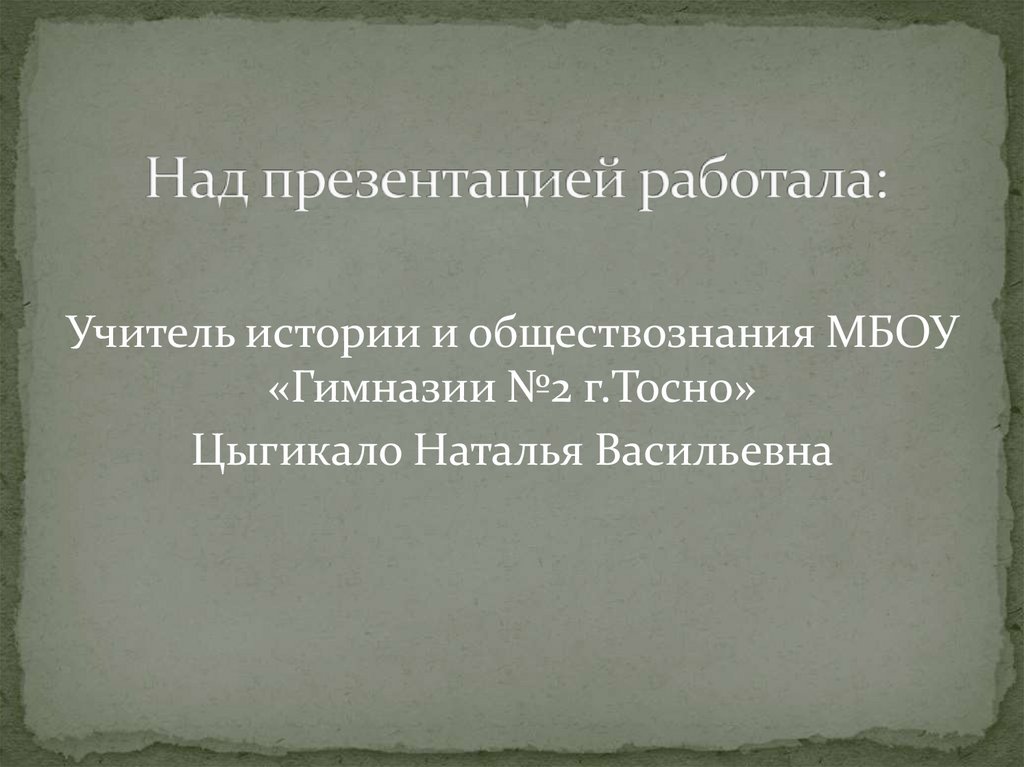 Над презентацией работала:

Учитель истории и обществознания МБОУ «Гимназии №2 г.Тосно»

Цыгикало Наталья Васильевна